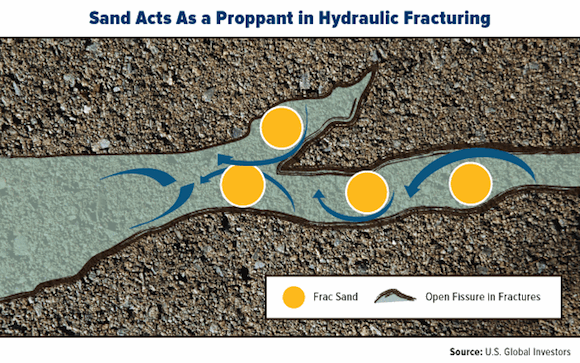 Sand Acts As a Proppant in Hydraulic Fracturing

Frac Sand

Open Fissure in Fractures

Source: U.S. Global Investors